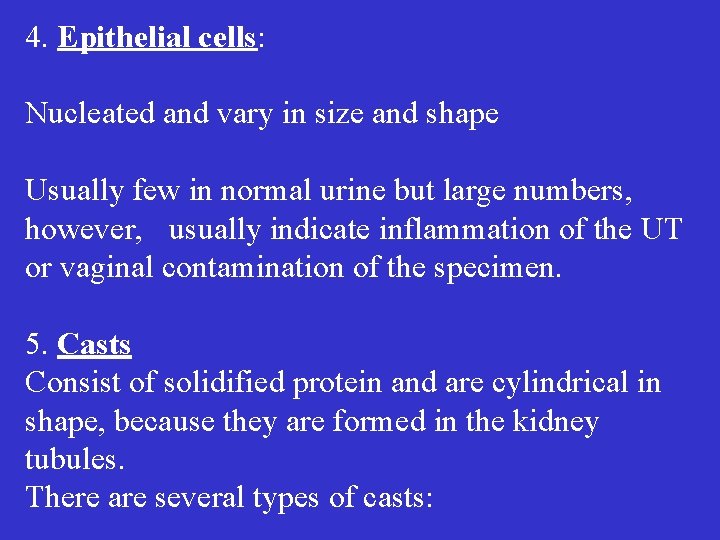 4. Epithelial cells:

Nucleated and vary in size and shape

Usually few in normal urine but large numbers, however, usually indicate inflammation of the UT or vaginal contamination of the specimen.

5. Casts
Consist of solidified protein and are cylindrical in shape, because they are formed in the kidney tubules.
There are several types of casts: